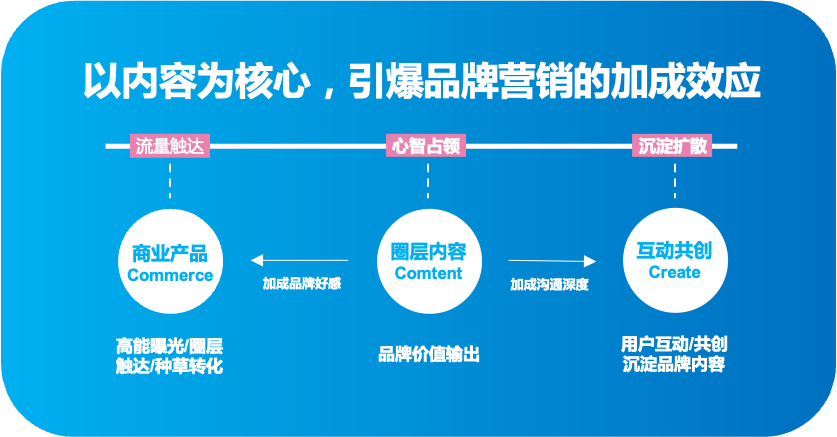 以内容为核心，引爆品牌营销的加成效应

流量触达

心智占领

沉淀扩散

商业产品
Commerce

加成品牌好感

圈层内容
Comtent

加成沟通深度

互动共创
Create

高能曝光/圈层
触达/种草转化

品牌价值输出

用户互动/共创
沉淀品牌内容